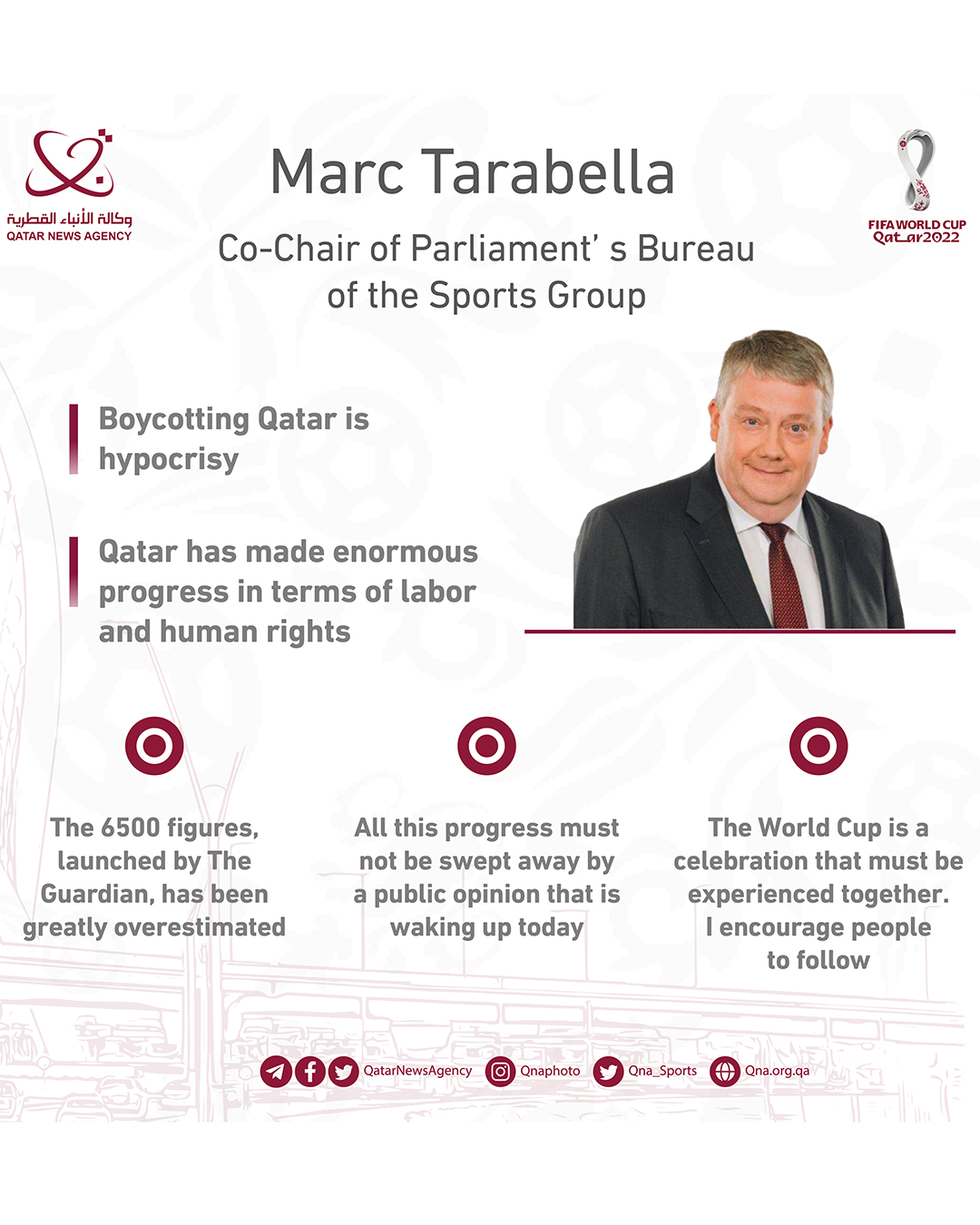 وكالة الأنباء القطرية
QATAR NEWS AGENCY

Marc Tarabella

Co-Chair of Parliament' s Bureau of the Sports Group

FIFA WORLD CUP
Qatar2022

Boycotting Qatar is hypocrisy

Qatar has made enormous progress in terms of labor and human rights

The 6500 figures, launched by The Guardian, has been greatly overestimated

All this progress must not be swept away by a public opinion that is waking up today

The World Cup is a celebration that must be experienced together. I encourage people to follow

QatarNewsAgency Qnaphoto Qna_Sports Qna.org.qa